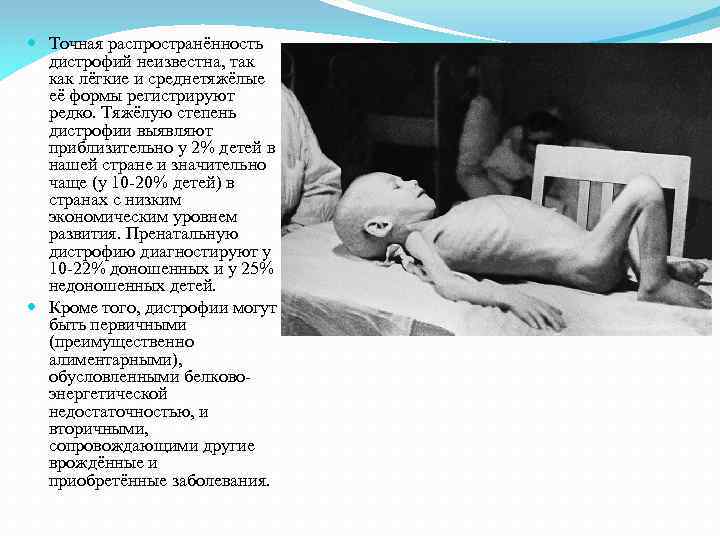 Точная распространённость дистрофий неизвестна, так как лёгкие и среднетяжёлые её формы регистрируют редко. Тяжёлую степень дистрофии выявляют приблизительно у 2% детей в нашей стране и значительно чаще (у 10-20% детей) в странах с низким экономическим уровнем развития. Пренатальную дистрофию диагностируют у 10-22% доношенных и у 25% недоношенных детей.

Кроме того, дистрофии могут быть первичными (преимущественно алиментарными), обусловленными белково-энергетической недостаточностью, и вторичными, сопровождающими другие врождённые и приобретённые заболевания.